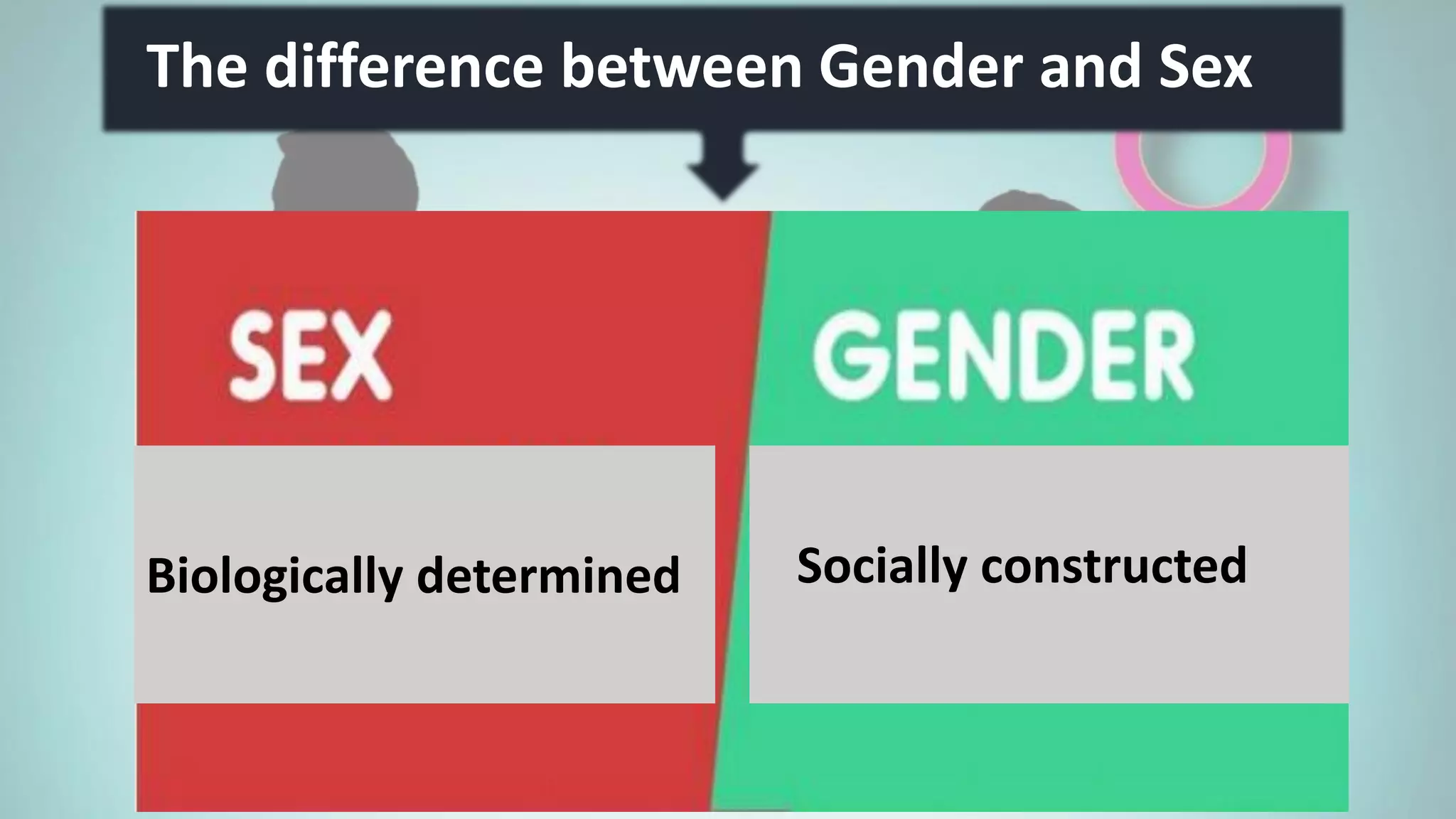 The difference between Gender and Sex

SEX

Biologically determined

GENDER

Socially constructed